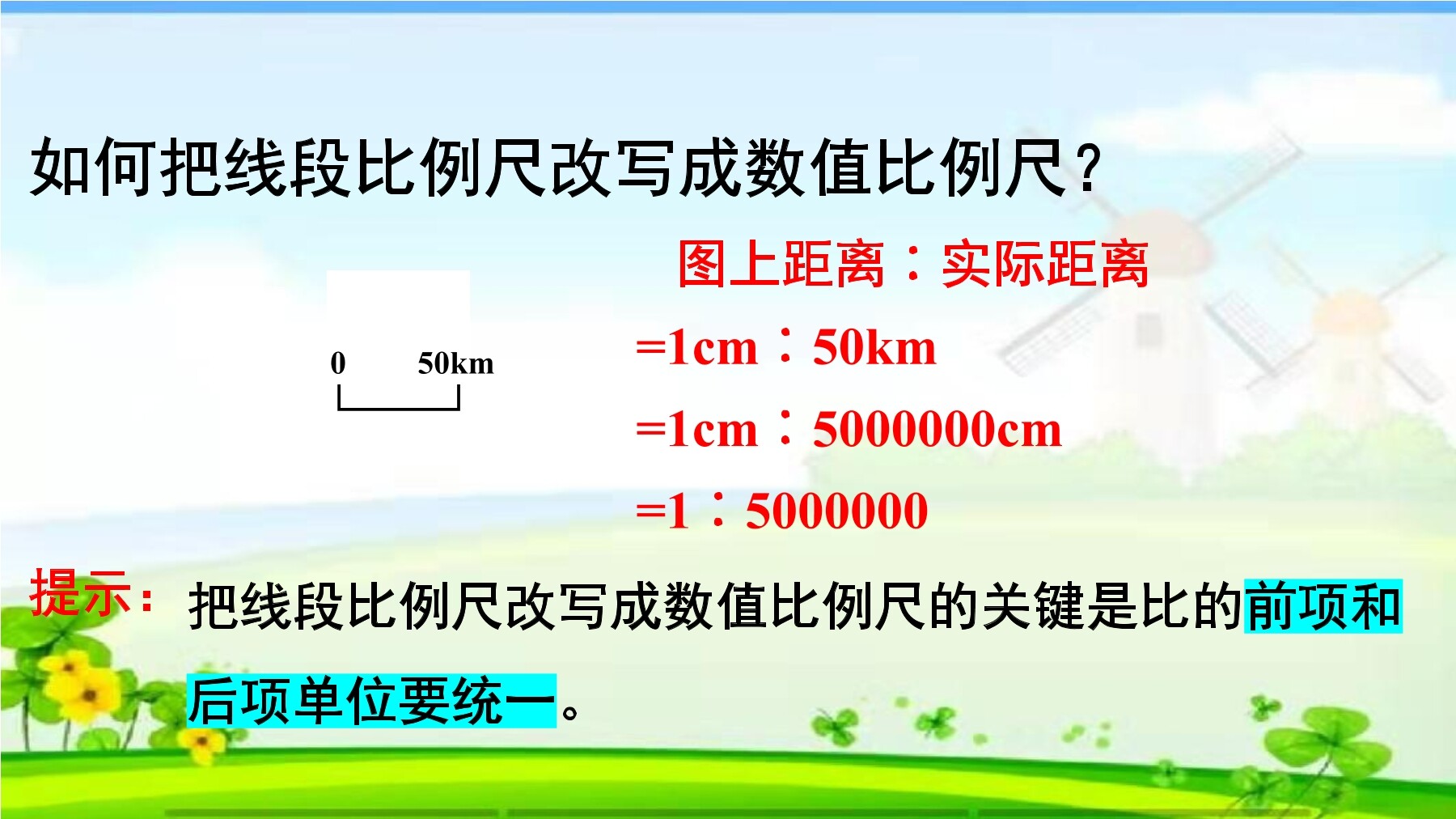 如何把线段比例尺改写成数值比例尺？

0 50km

图上距离：实际距离
=1cm：50km
=1cm：5000000cm
=1：5000000

提示：把线段比例尺改写成数值比例尺的关键是比的前项和后项单位要统一。